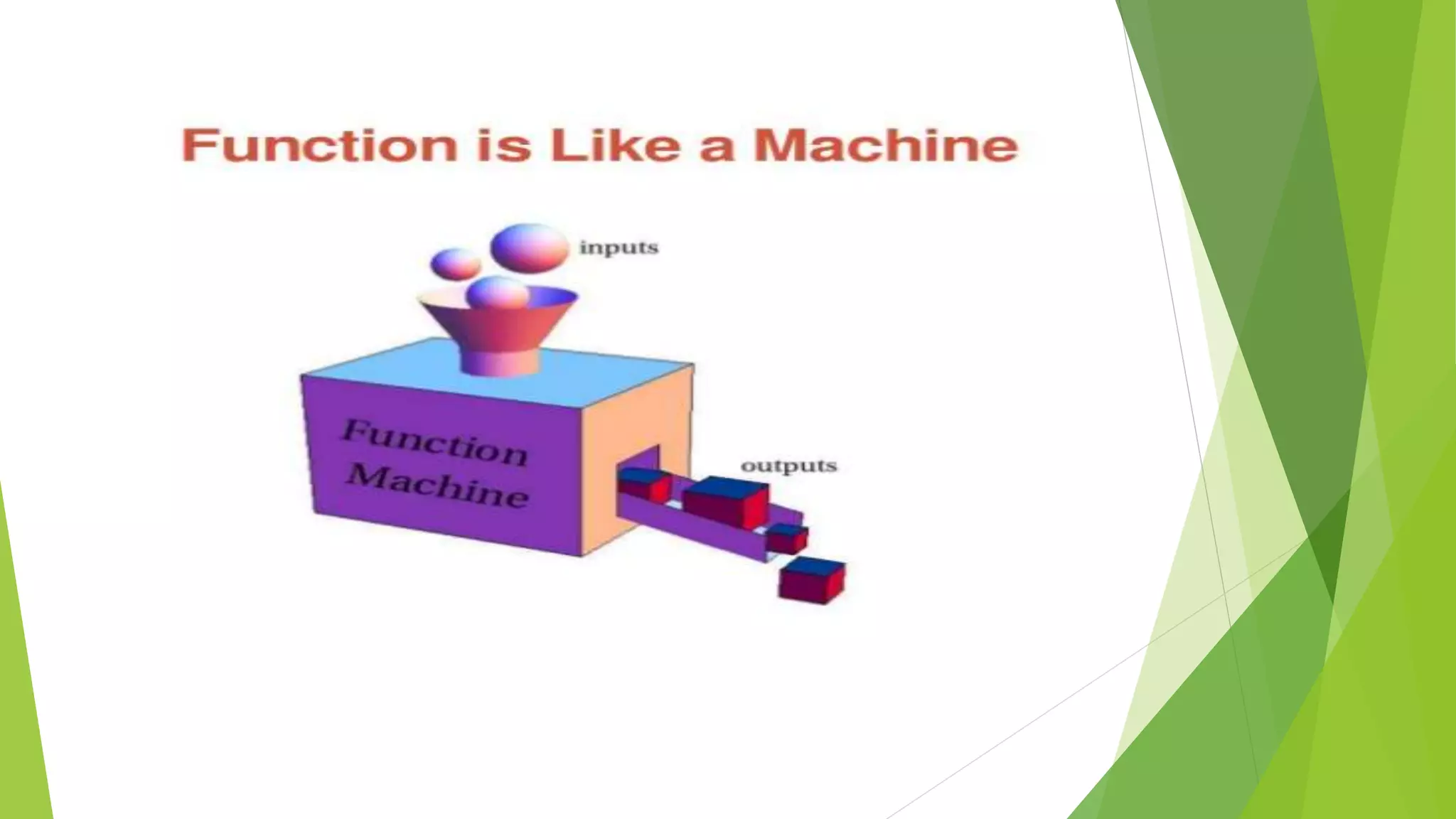 Function is Like a Machine

inputs

Function Machine

outputs